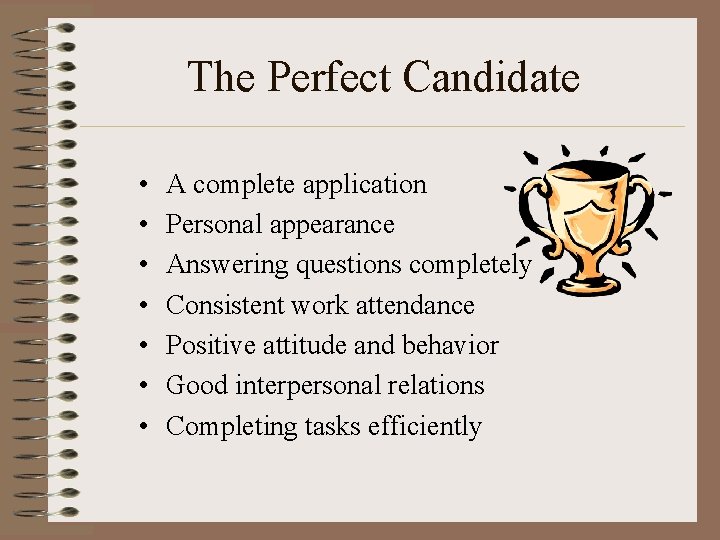 The Perfect Candidate

• A complete application
• Personal appearance
• Answering questions completely
• Consistent work attendance
• Positive attitude and behavior
• Good interpersonal relations
• Completing tasks efficiently